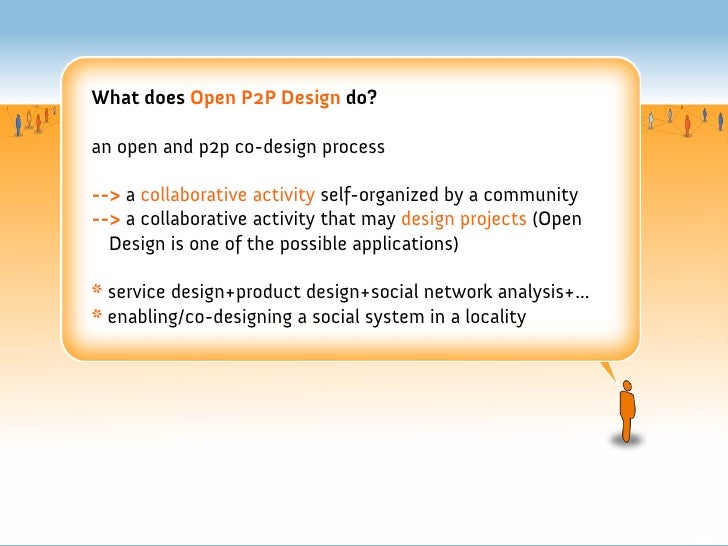 What does Open P2P Design do?

an open and p2p co-design process

--> a collaborative activity self-organized by a community
--> a collaborative activity that may design projects (Open Design is one of the possible applications)

* service design+product design+social network analysis+...
* enabling/co-designing a social system in a locality